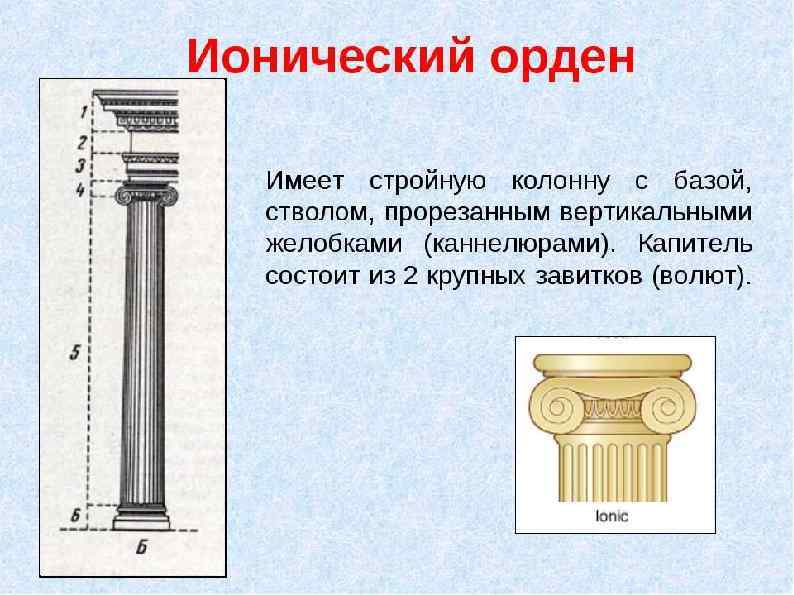 Ионический орден

1
2
3
4
5
6
Б

Имеет стройную колонну с базой, стволом, прорезанным вертикальными желобками (каннелюрами). Капитель состоит из 2 крупных завитков (волют).

Ionic